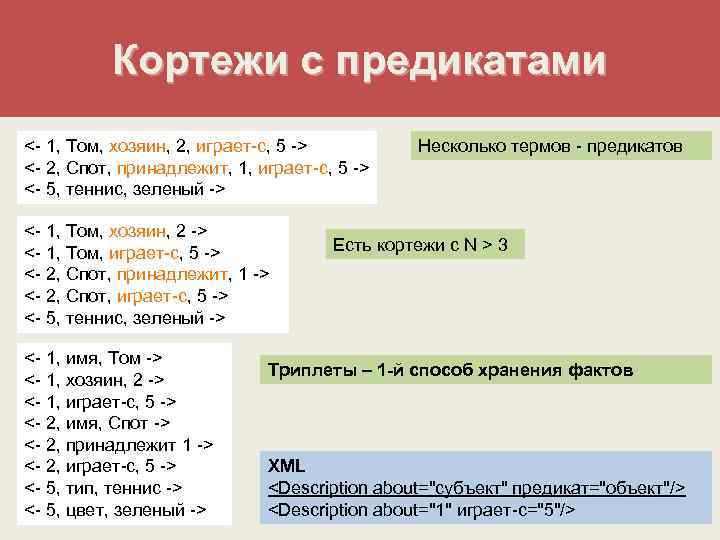 Кортежи с предикатами

<- 1, Том, хозяин, 2, играет-с, 5 ->
<- 2, Спот, принадлежит, 1, играет-с, 5 ->
<- 5, теннис, зеленый ->

Несколько термов - предикатов

<- 1, Том, хозяин, 2 ->
<- 1, Том, играет-с, 5 ->
<- 2, Спот, принадлежит, 1 ->
<- 2, Спот, играет-с, 5 ->
<- 5, теннис, зеленый ->

Есть кортежи с N > 3

<- 1, имя, Том ->
<- 1, хозяин, 2 ->
<- 1, играет-с, 5 ->
<- 2, имя, Спот ->
<- 2, принадлежит 1 ->
<- 2, играет-с, 5 ->
<- 5, тип, теннис ->
<- 5, цвет, зеленый ->

Триплеты – 1-й способ хранения фактов

XML
<Description about="субъект" предикат="объект"/>
<Description about="1" играет-с="5"/>